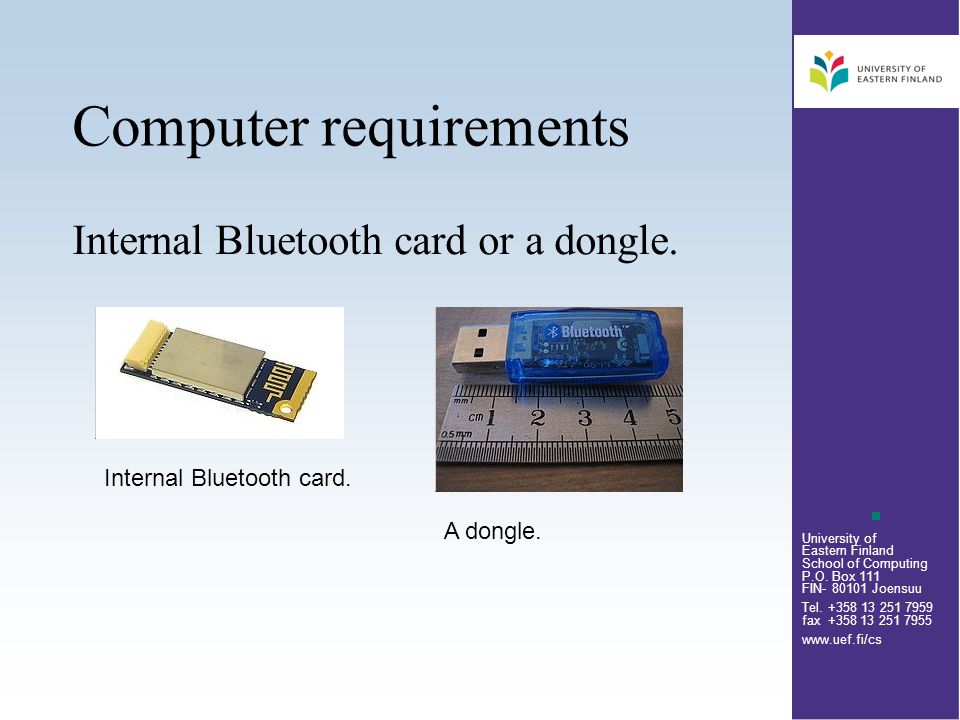 UNIVERSITY OF EASTERN FINLAND

Computer requirements

Internal Bluetooth card or a dongle.

Bluetooth

mm cm 1 2 3 4 5 0.5mm

Internal Bluetooth card.

A dongle.

University of Eastern Finland
School of Computing
P.O. Box 111
FIN- 80101 Joensuu

Tel. +358 13 251 7959
fax +358 13 251 7955

www.uef.fi/cs